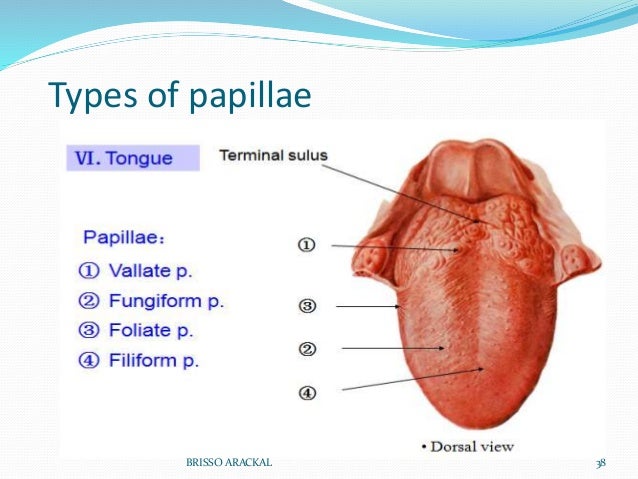 Types of papillae

VI. Tongue

Terminal sulus

Papillae：
① Vallate p.
② Fungiform p.
③ Foliate p.
④ Filiform p.

①
③
②
④

• Dorsal view

BRISSO ARACKAL

38